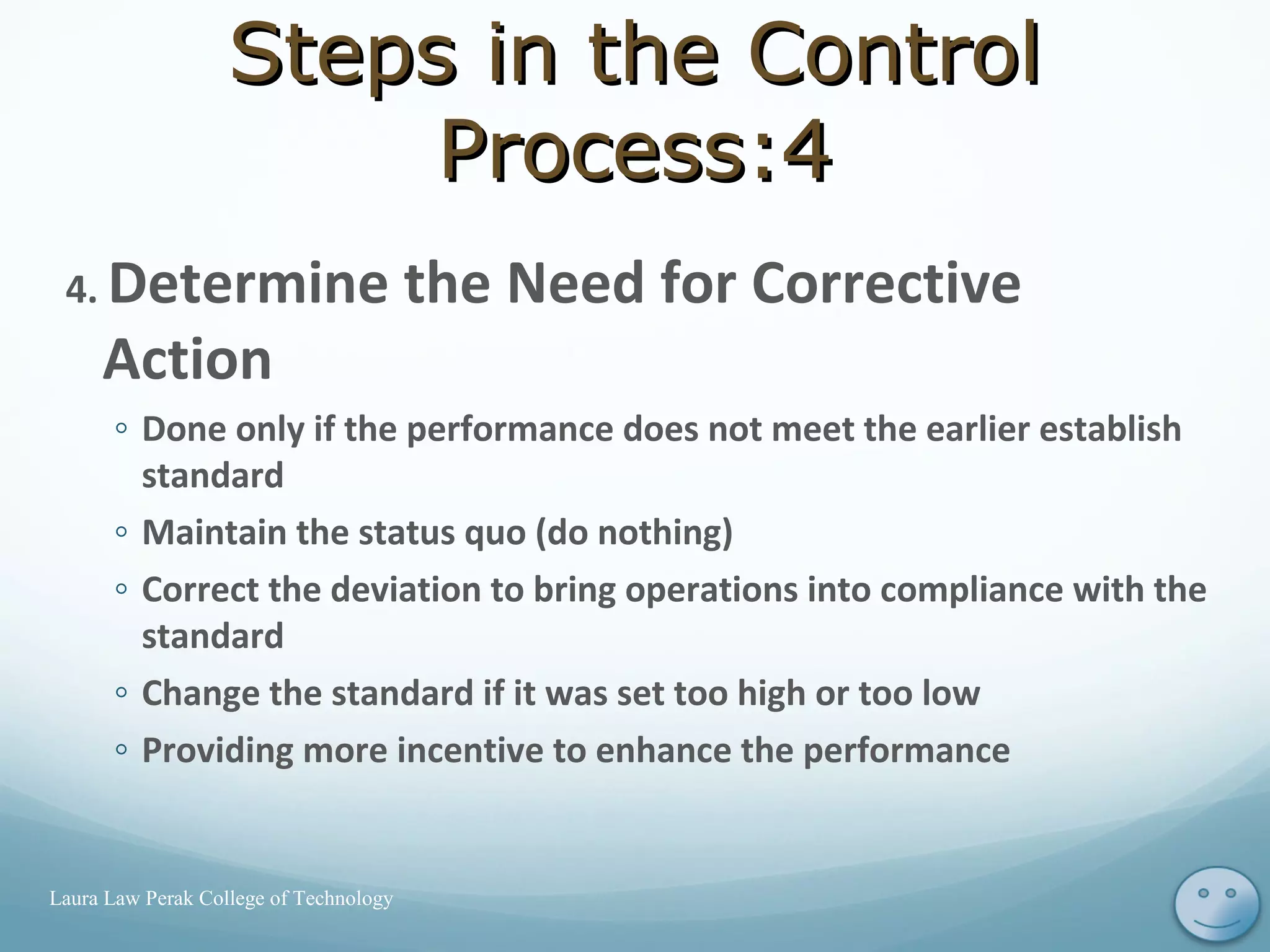 Steps in the Control Process:4

4. Determine the Need for Corrective Action

◦ Done only if the performance does not meet the earlier establish standard
◦ Maintain the status quo (do nothing)
◦ Correct the deviation to bring operations into compliance with the standard
◦ Change the standard if it was set too high or too low
◦ Providing more incentive to enhance the performance

Laura Law Perak College of Technology